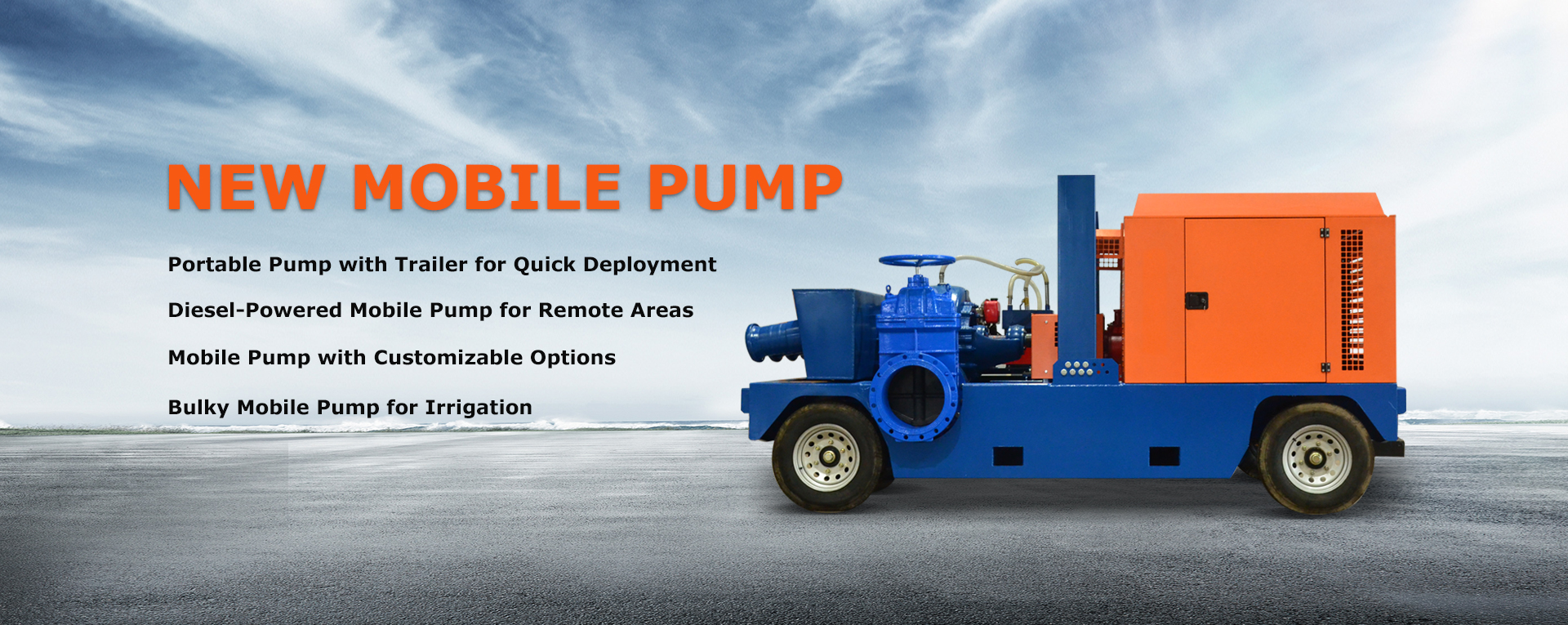 NEW MOBILE PUMP

Portable Pump with Trailer for Quick Deployment

Diesel-Powered Mobile Pump for Remote Areas

Mobile Pump with Customizable Options

Bulky Mobile Pump for Irrigation